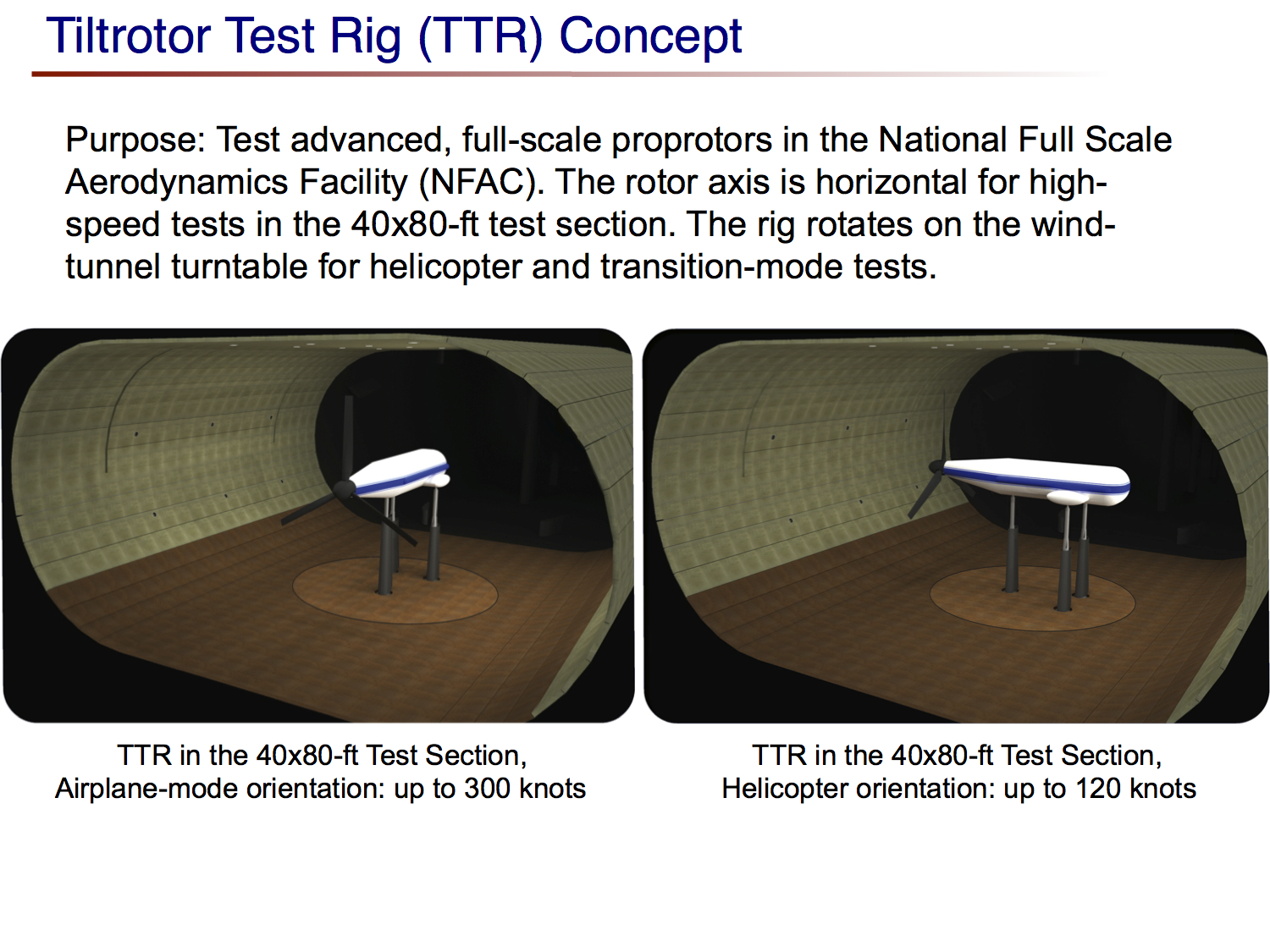 Tiltrotor Test Rig (TTR) Concept

Purpose: Test advanced, full-scale proprotors in the National Full Scale Aerodynamics Facility (NFAC). The rotor axis is horizontal for high-speed tests in the 40x80-ft test section. The rig rotates on the wind-tunnel turntable for helicopter and transition-mode tests.

TTR in the 40x80-ft Test Section,
Airplane-mode orientation: up to 300 knots

TTR in the 40x80-ft Test Section,
Helicopter orientation: up to 120 knots